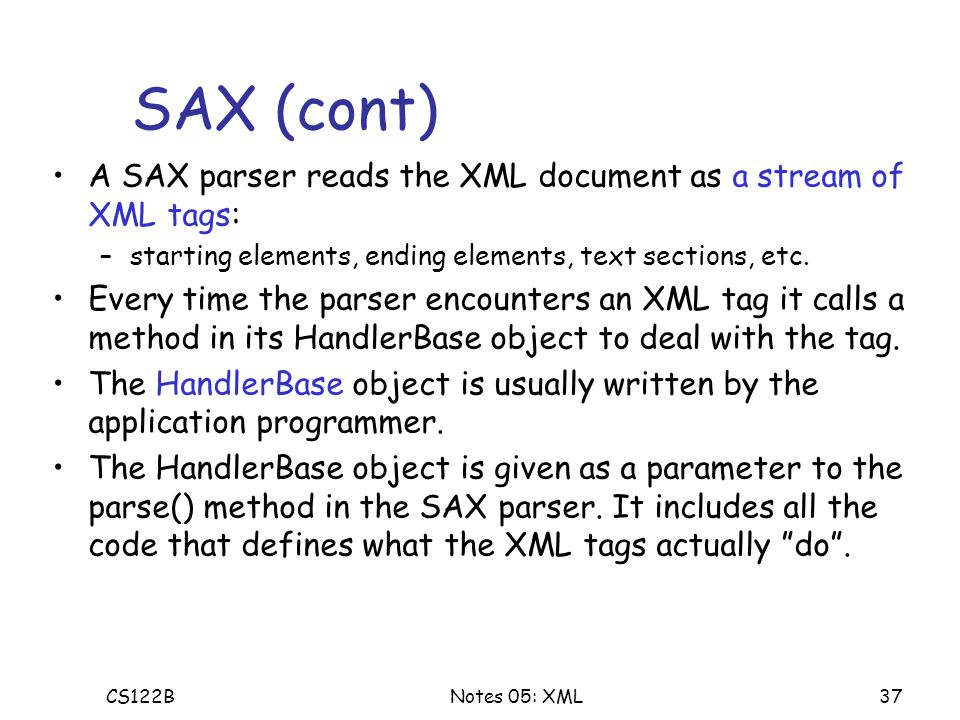 SAX (cont)

• A SAX parser reads the XML document as a stream of XML tags:

– starting elements, ending elements, text sections, etc.

• Every time the parser encounters an XML tag it calls a method in its HandlerBase object to deal with the tag.

• The HandlerBase object is usually written by the application programmer.

• The HandlerBase object is given as a parameter to the parse() method in the SAX parser. It includes all the code that defines what the XML tags actually ”do”.

CS122B

Notes 05: XML

37